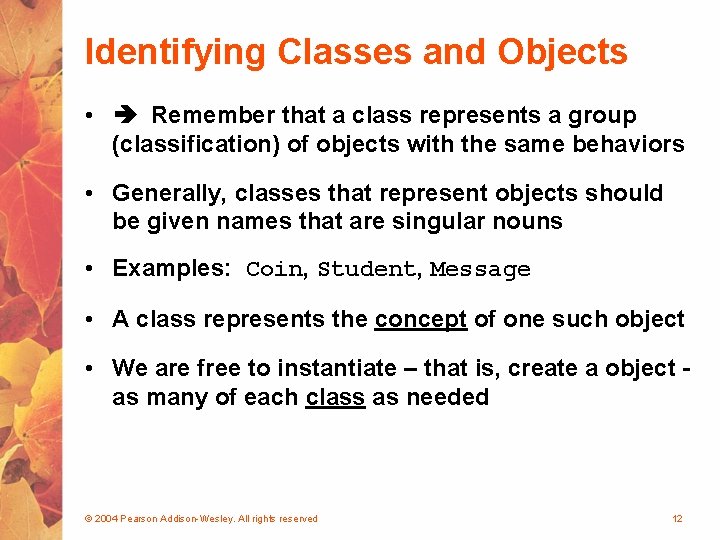 Identifying Classes and Objects

• ➔ Remember that a class represents a group (classification) of objects with the same behaviors

• Generally, classes that represent objects should be given names that are singular nouns

• Examples: Coin, Student, Message

• A class represents the concept of one such object

• We are free to instantiate – that is, create a object - as many of each class as needed

© 2004 Pearson Addison-Wesley. All rights reserved

12